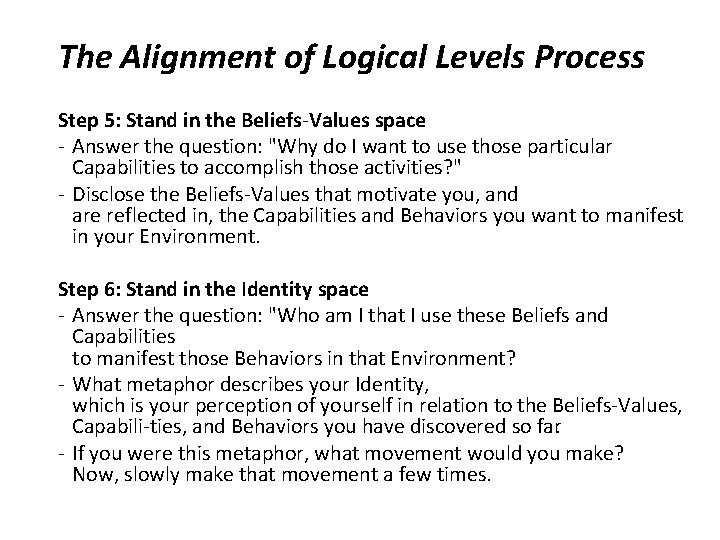 The Alignment of Logical Levels Process

Step 5: Stand in the Beliefs-Values space
- Answer the question: "Why do I want to use those particular Capabilities to accomplish those activities?"
- Disclose the Beliefs-Values that motivate you, and are reflected in, the Capabilities and Behaviors you want to manifest in your Environment.

Step 6: Stand in the Identity space
- Answer the question: "Who am I that I use these Beliefs and Capabilities to manifest those Behaviors in that Environment?
- What metaphor describes your Identity, which is your perception of yourself in relation to the Beliefs-Values, Capabili-ties, and Behaviors you have discovered so far
- If you were this metaphor, what movement would you make? Now, slowly make that movement a few times.